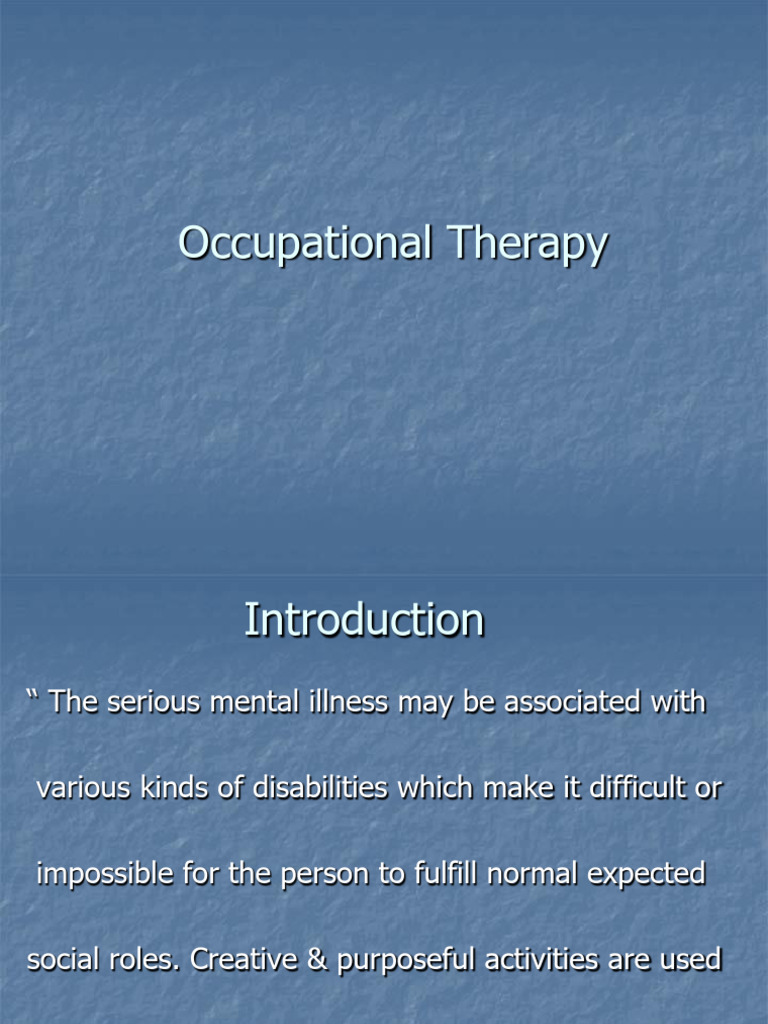 Occupational Therapy

Introduction

“ The serious mental illness may be associated with various kinds of disabilities which make it difficult or impossible for the person to fulfill normal expected social roles. Creative & purposeful activities are used